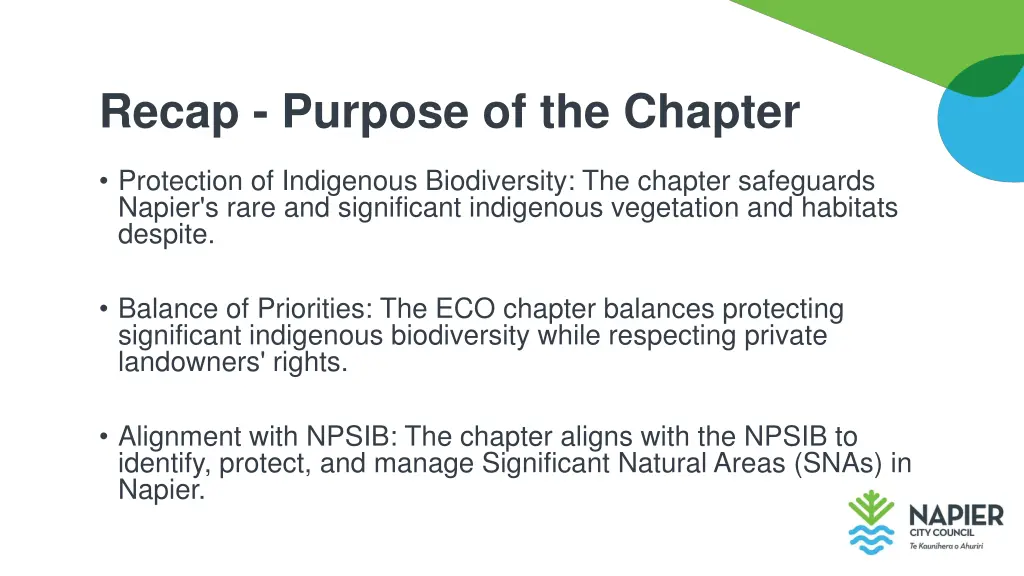 Recap - Purpose of the Chapter

• Protection of Indigenous Biodiversity: The chapter safeguards Napier's rare and significant indigenous vegetation and habitats despite.

• Balance of Priorities: The ECO chapter balances protecting significant indigenous biodiversity while respecting private landowners' rights.

• Alignment with NPSIB: The chapter aligns with the NPSIB to identify, protect, and manage Significant Natural Areas (SNAs) in Napier.

NAPIER
CITY COUNCIL
Te Kaunihera o Ahuriri